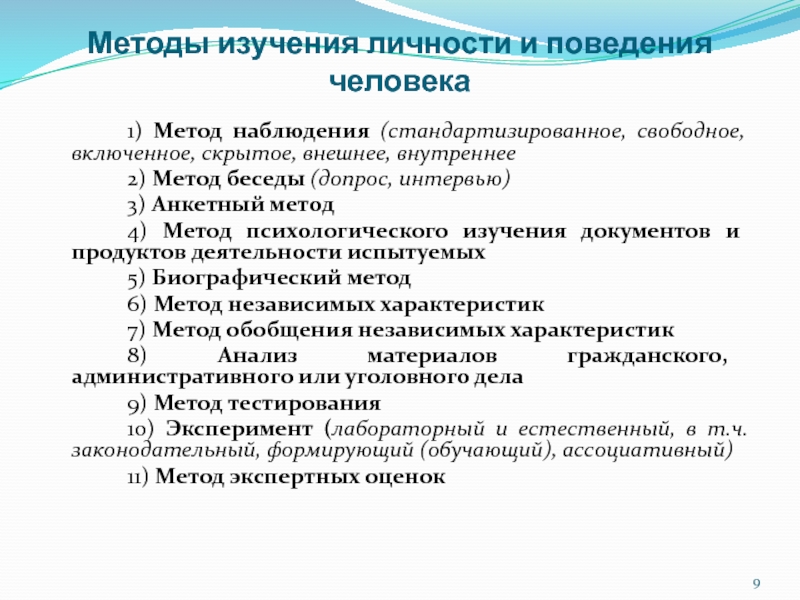 Методы изучения личности и поведения человека

1) Метод наблюдения (стандартизированное, свободное, включенное, скрытое, внешнее, внутреннее

2) Метод беседы (допрос, интервью)

3) Анкетный метод

4) Метод психологического изучения документов и продуктов деятельности испытуемых

5) Биографический метод

6) Метод независимых характеристик

7) Метод обобщения независимых характеристик

8) Анализ материалов гражданского, административного или уголовного дела

9) Метод тестирования

10) Эксперимент (лабораторный и естественный, в т.ч. законодательный, формирующий (обучающий), ассоциативный)

11) Метод экспертных оценок

9